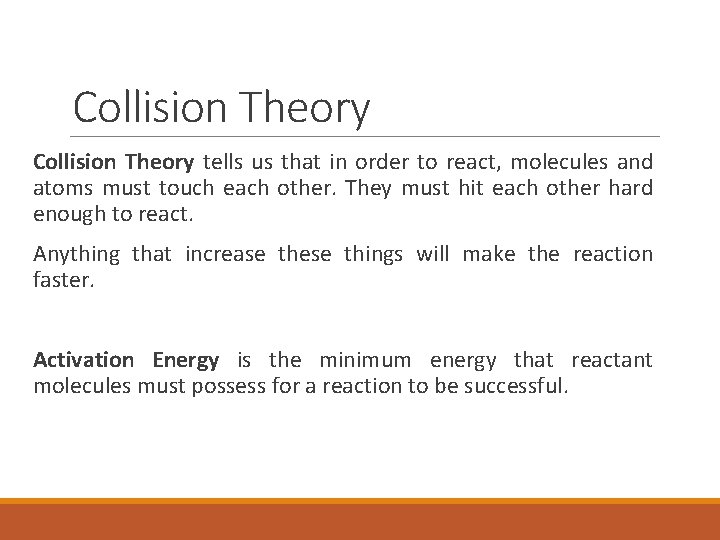 Collision Theory

Collision Theory tells us that in order to react, molecules and atoms must touch each other. They must hit each other hard enough to react.

Anything that increase these things will make the reaction faster.

Activation Energy is the minimum energy that reactant molecules must possess for a reaction to be successful.